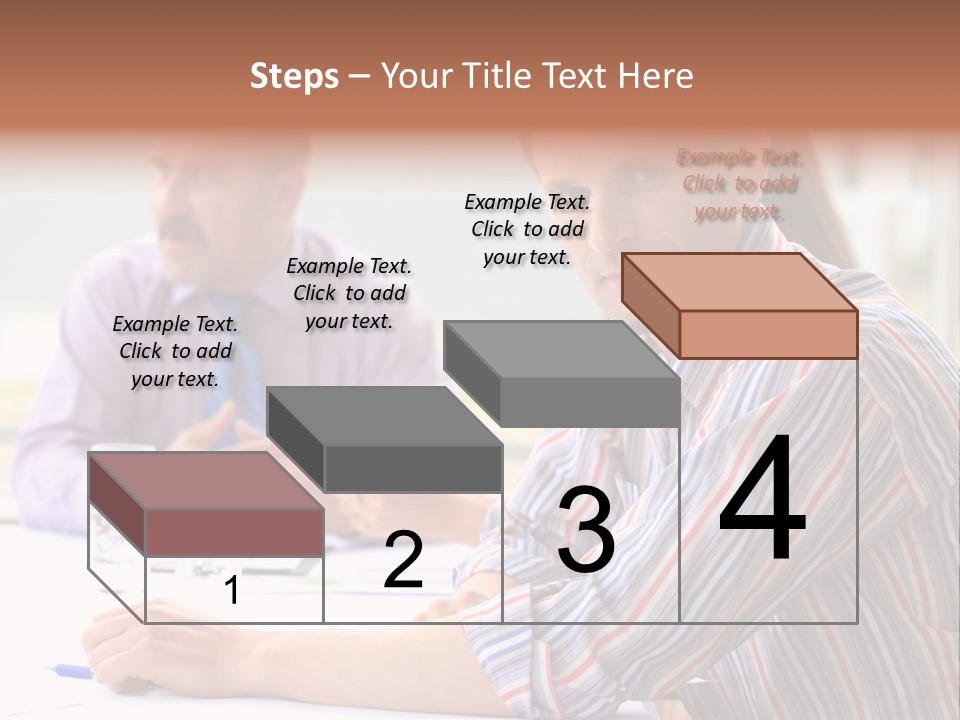 Steps – Your Title Text Here

Example Text. Click to add your text.

Example Text. Click to add your text.

Example Text. Click to add your text.

Example Text. Click to add your text.

1

2

3

4